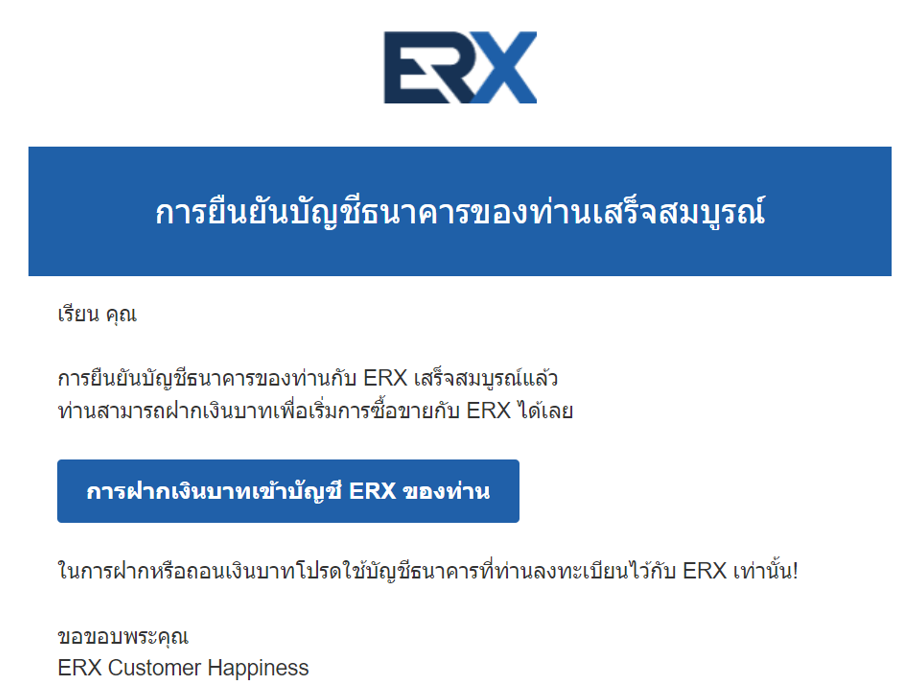 ERX

การยืนยันบัญชีธนาคารของท่านเสร็จสมบูรณ์

เรียน คุณ

การยืนยันบัญชีธนาคารของท่านกับ ERX เสร็จสมบูรณ์แล้ว
ท่านสามารถฝากเงินบาทเพื่อเริ่มการซื้อขายกับ ERX ได้เลย

การฝากเงินบาทเข้าบัญชี ERX ของท่าน

ในการฝากหรือถอนเงินบาทโปรดใช้บัญชีธนาคารที่ท่านลงทะเบียนไว้กับ ERX เท่านั้น!

ขอขอบพระคุณ
ERX Customer Happiness